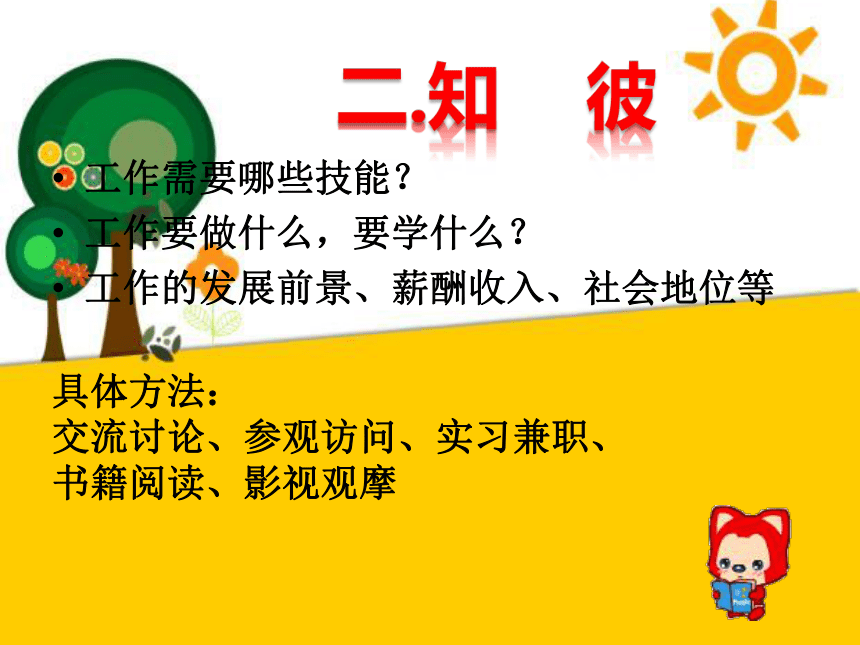 二.知 彼

• 工作需要哪些技能？
• 工作要做什么，要学什么？
• 工作的发展前景、薪酬收入、社会地位等

具体方法：
交流讨论、参观访问、实习兼职、
书籍阅读、影视观摩